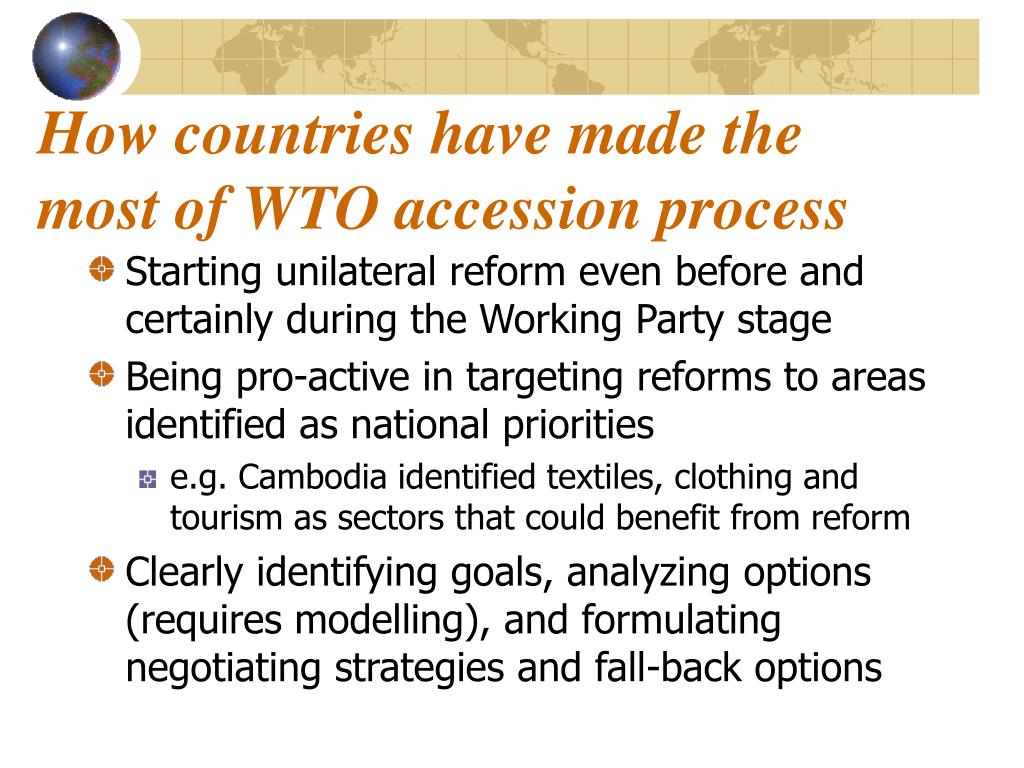 How countries have made the most of WTO accession process

Starting unilateral reform even before and certainly during the Working Party stage

Being pro-active in targeting reforms to areas identified as national priorities

e.g. Cambodia identified textiles, clothing and tourism as sectors that could benefit from reform

Clearly identifying goals, analyzing options (requires modelling), and formulating negotiating strategies and fall-back options